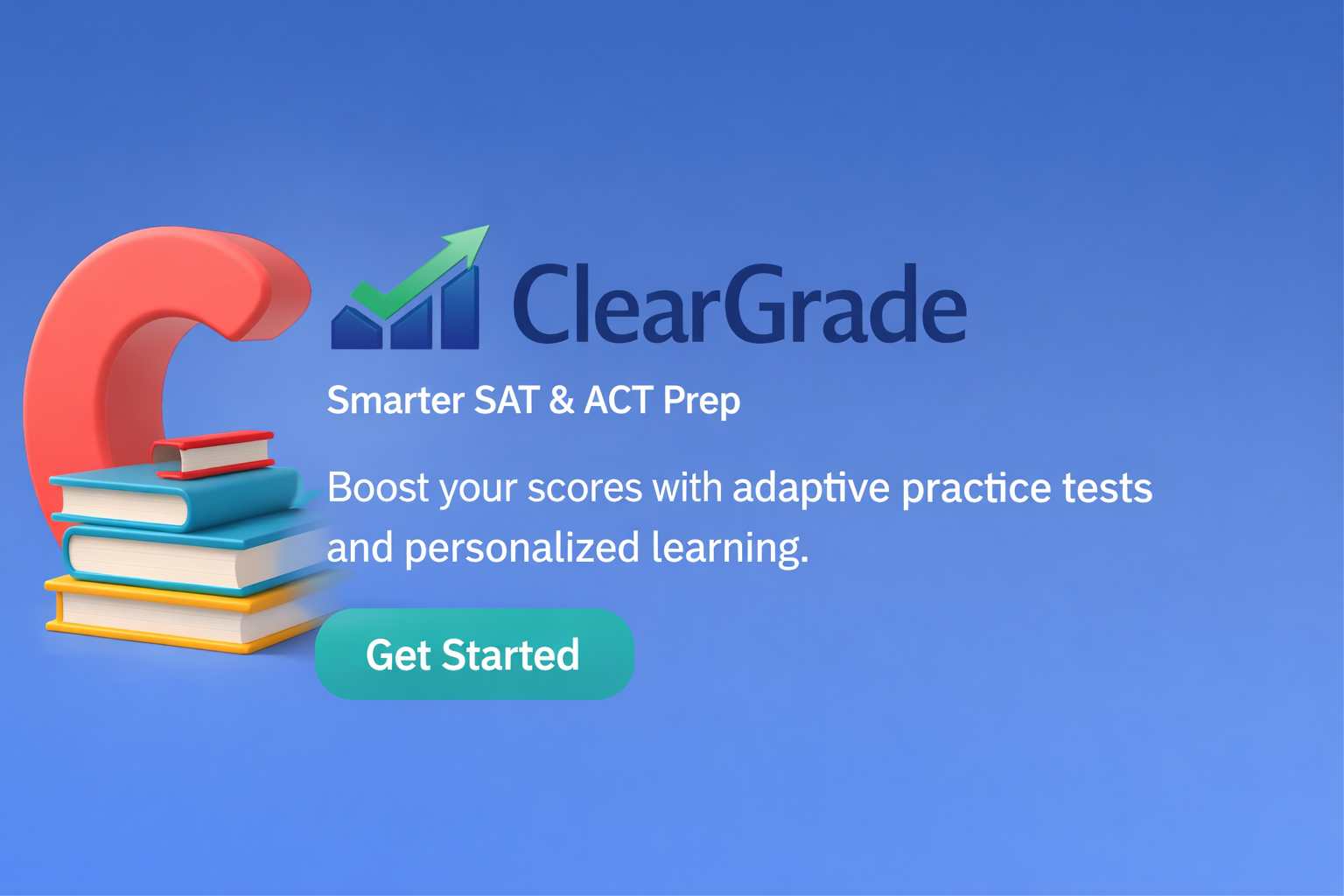 ClearGrade

Smarter SAT & ACT Prep

Boost your scores with adaptive practice tests and personalized learning.

Get Started